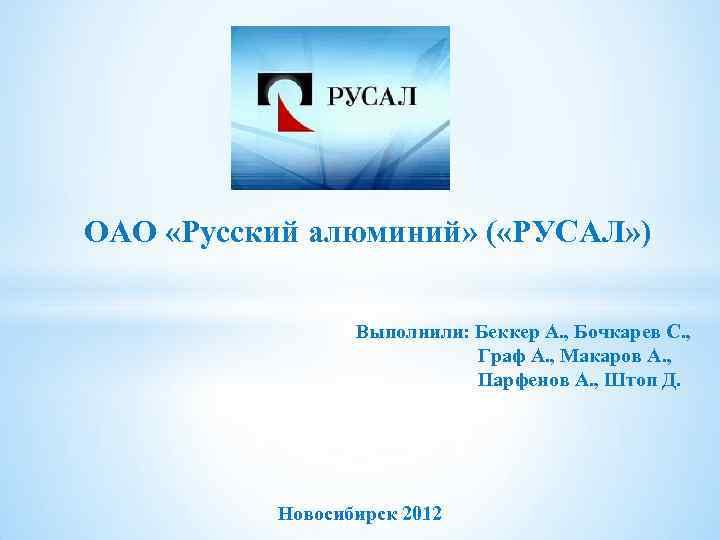 РУСАЛ

ОАО «Русский алюминий» («РУСАЛ»)

Выполнили: Беккер А., Бочкарев С.,
Граф А., Макаров А.,
Парфенов А., Штоп Д.

Новосибирск 2012